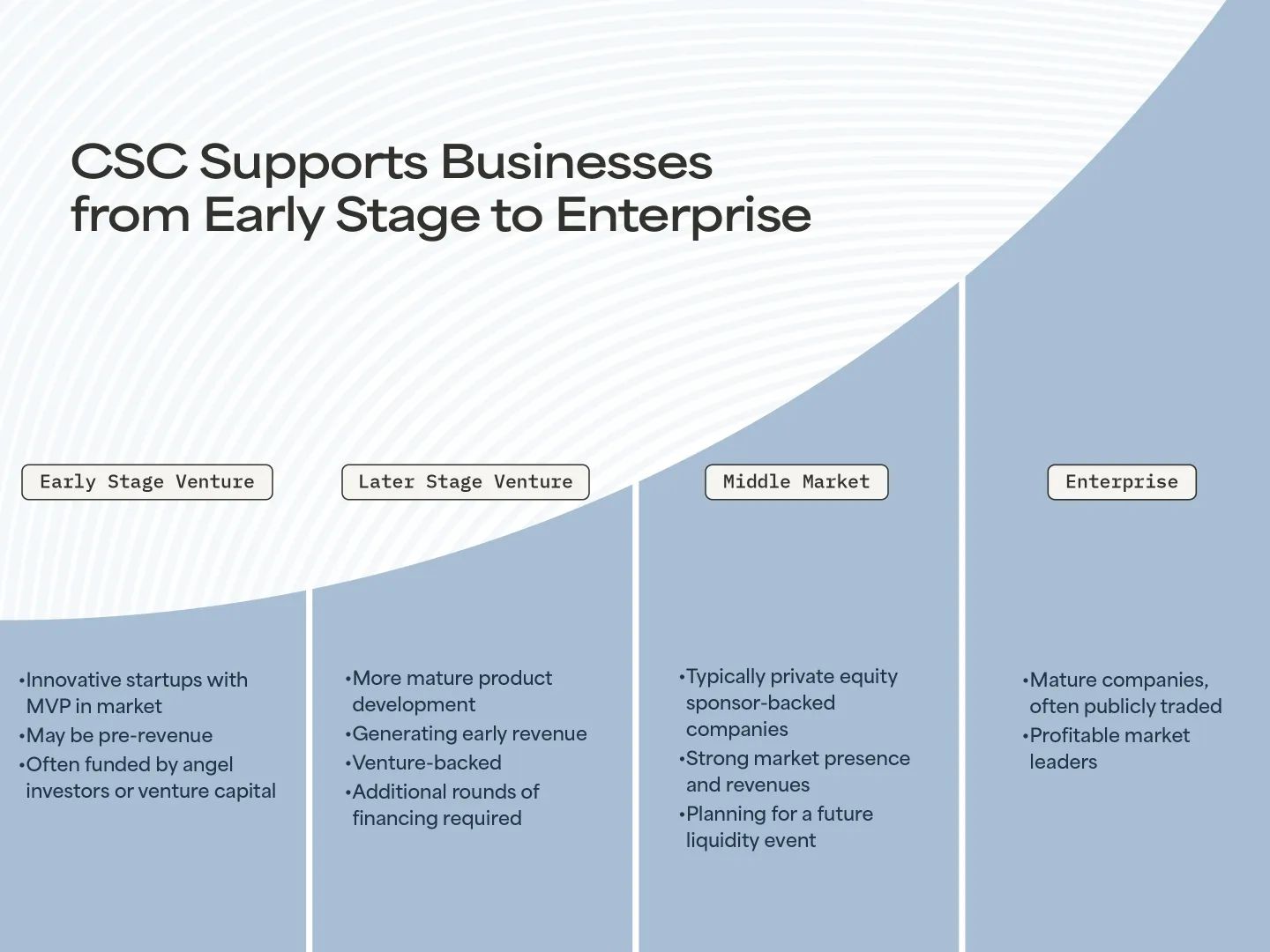 CSC Supports Businesses from Early Stage to Enterprise

Early Stage Venture

•Innovative startups with MVP in market
•May be pre-revenue
•Often funded by angel investors or venture capital

Later Stage Venture

•More mature product development
•Generating early revenue
•Venture-backed
•Additional rounds of financing required

Middle Market

•Typically private equity sponsor-backed companies
•Strong market presence and revenues
•Planning for a future liquidity event

Enterprise

•Mature companies, often publicly traded
•Profitable market leaders